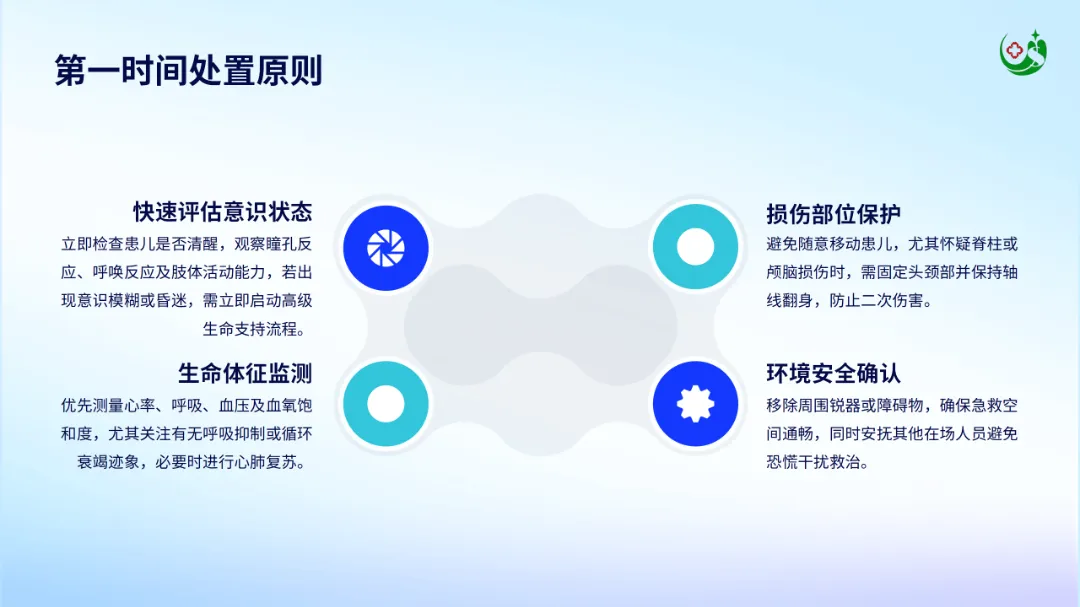 第一时间处置原则

快速评估意识状态
立即检查患儿是否清醒，观察瞳孔反应、呼唤反应及肢体活动能力，若出现意识模糊或昏迷，需立即启动高级生命支持流程。

生命体征监测
优先测量心率、呼吸、血压及血氧饱和度，尤其关注有无呼吸抑制或循环衰竭迹象，必要时进行心肺复苏。

损伤部位保护
避免随意移动患儿，尤其怀疑脊柱或颅脑损伤时，需固定头颈部并保持轴线翻身，防止二次伤害。

环境安全确认
移除周围锐器或障碍物，确保急救空间通畅，同时安抚其他在场人员避免恐慌干扰救治。